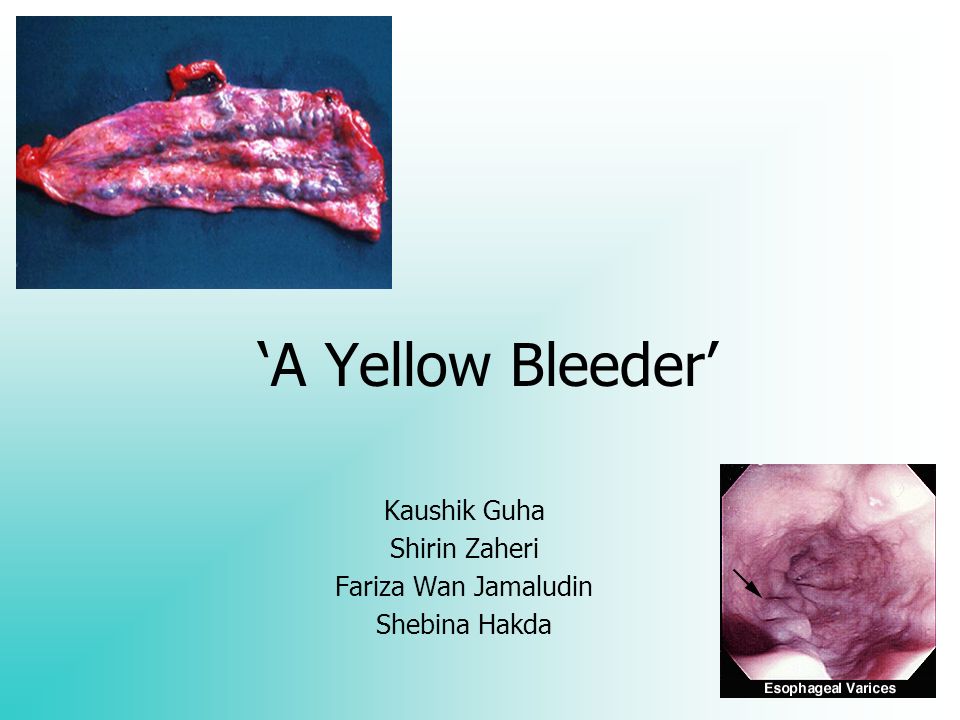 ‘A Yellow Bleeder’

Kaushik Guha
Shirin Zaheri
Fariza Wan Jamaludin
Shebina Hakda

Esophageal Varices